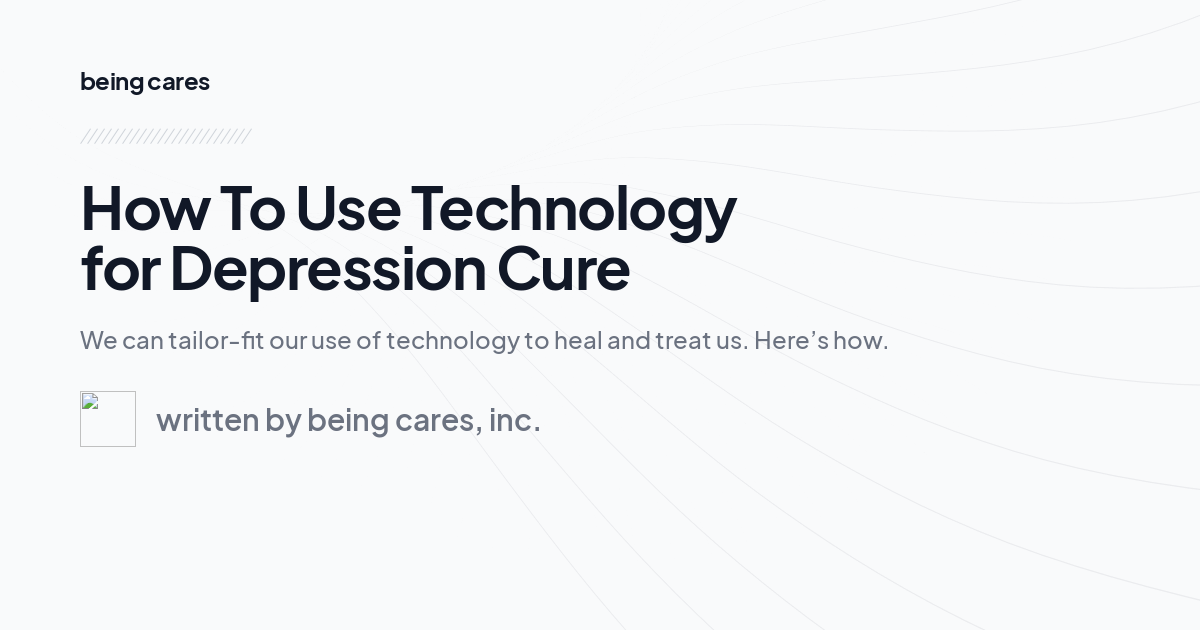 being cares

How To Use Technology for Depression Cure

We can tailor-fit our use of technology to heal and treat us. Here’s how.

written by being cares, inc.